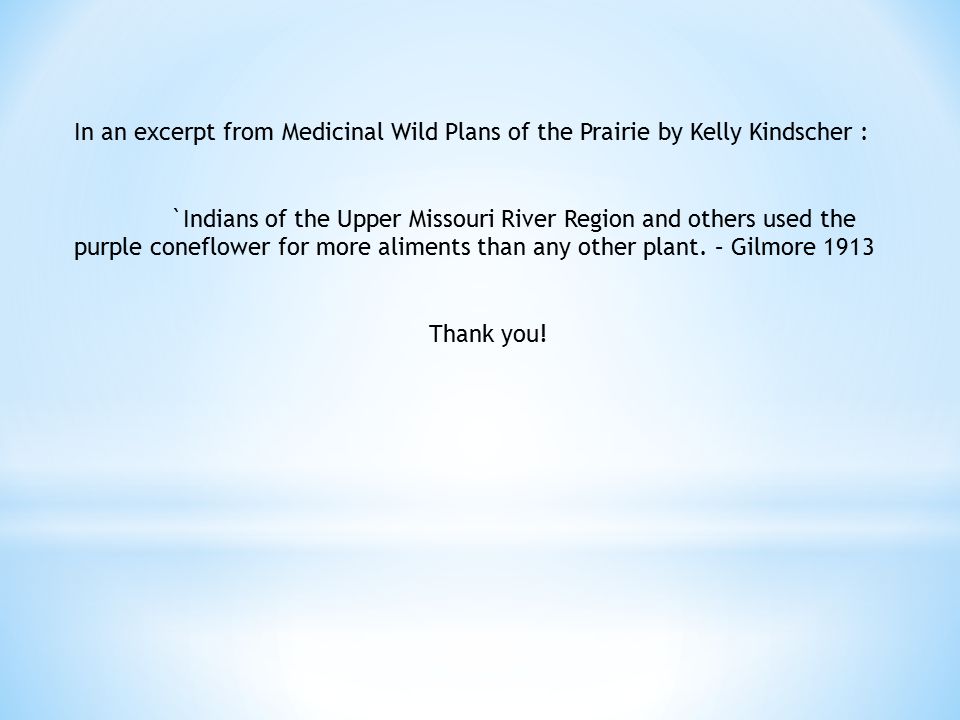 In an excerpt from Medicinal Wild Plans of the Prairie by Kelly Kindscher :

`Indians of the Upper Missouri River Region and others used the purple coneflower for more aliments than any other plant. – Gilmore 1913

Thank you!